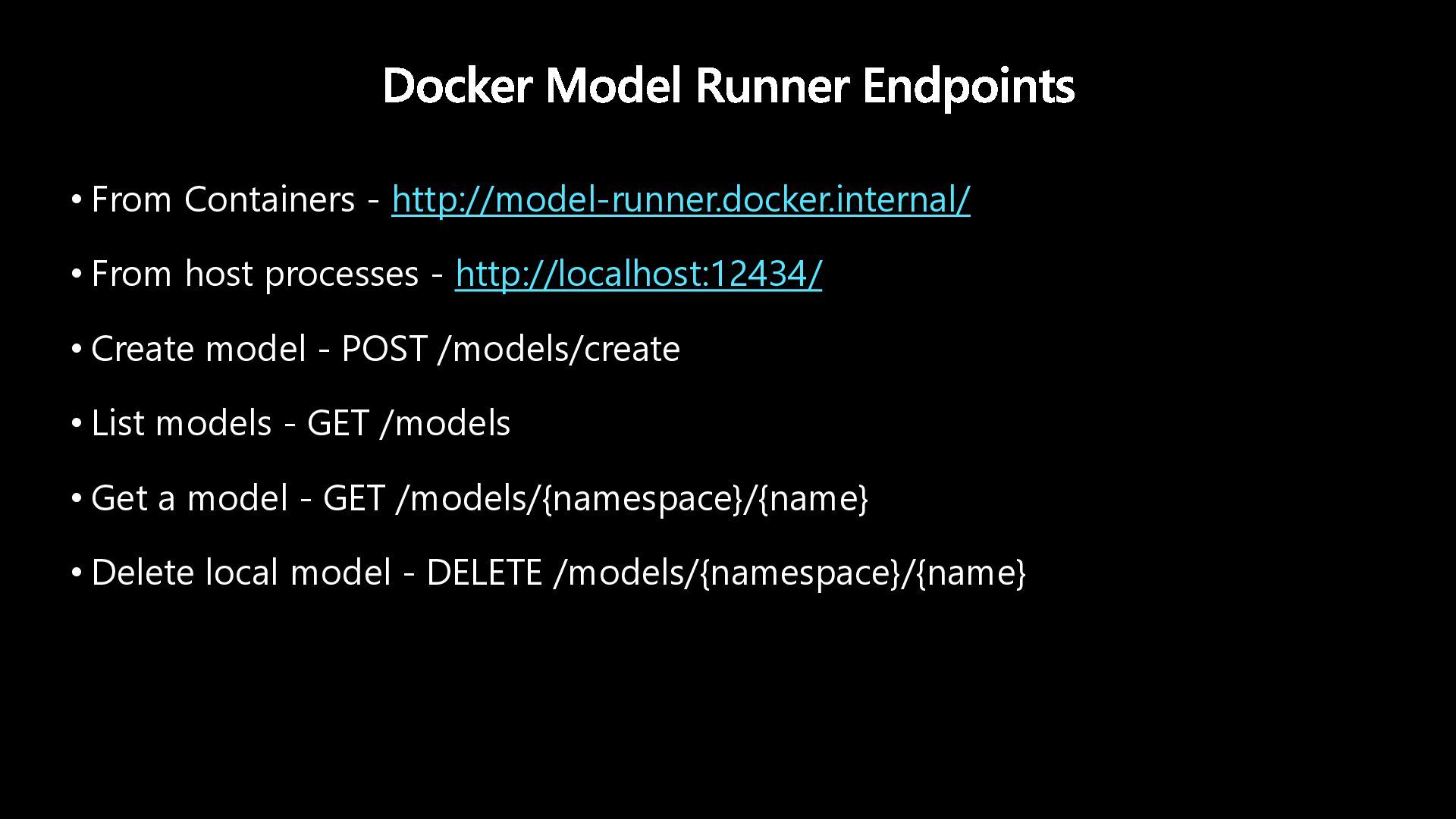 Docker Model Runner Endpoints

• From Containers - http://model-runner.docker.internal/

• From host processes - http://localhost:12434/

• Create model - POST /models/create

• List models - GET /models

• Get a model - GET /models/{namespace}/{name}

• Delete local model - DELETE /models/{namespace}/{name}